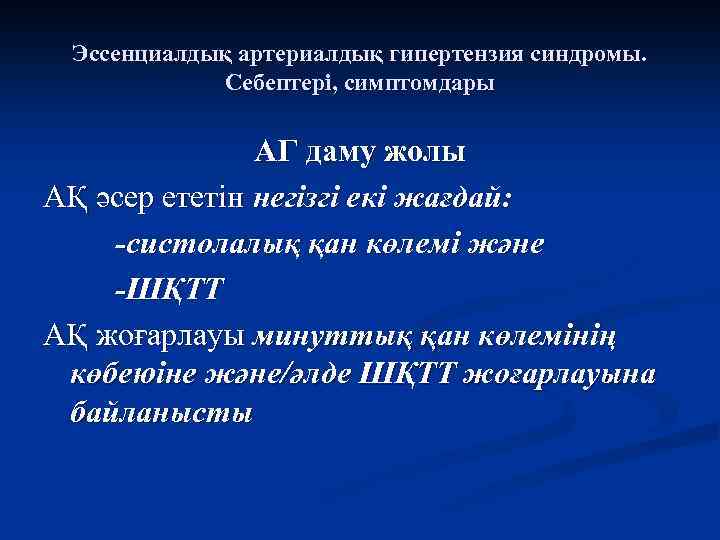 Эссенциалдық артериалдық гипертензия синдромы. Себептері, симптомдары

АГ даму жолы

АҚ әсер ететін негізгі екі жағдай:

-систолалық қан көлемі және

-ШҚТТ

АҚ жоғарлауы минуттық қан көлемінің көбеюіне және/әлде ШҚТТ жоғарлауына байланысты